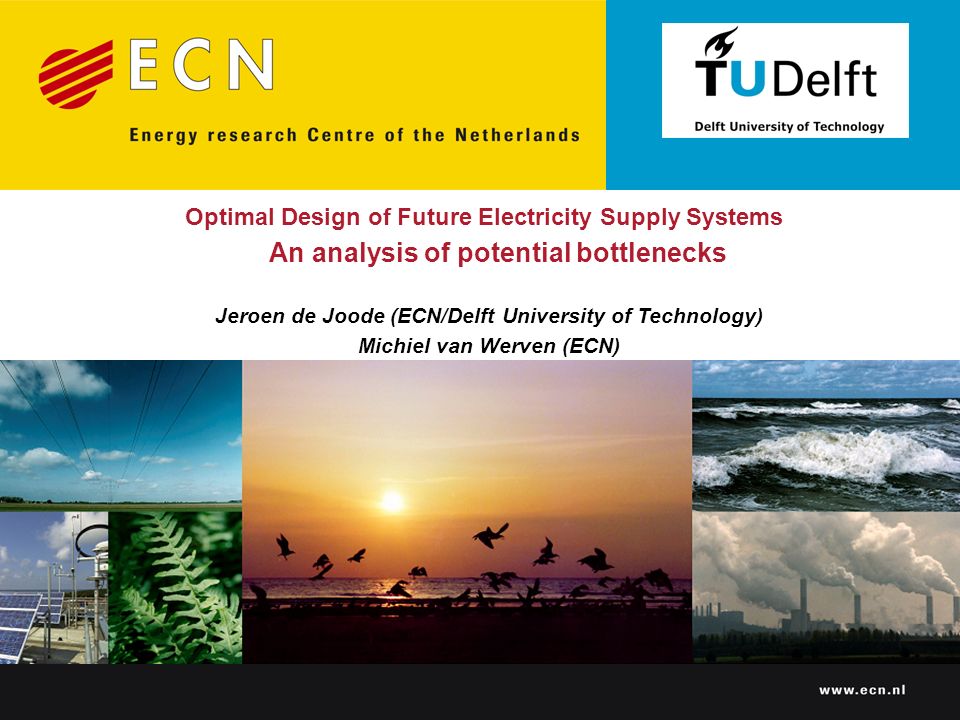 ECN

Energy research Centre of the Netherlands

TUDelft

Delft University of Technology

Optimal Design of Future Electricity Supply Systems

An analysis of potential bottlenecks

Jeroen de Joode (ECN/Delft University of Technology)

Michiel van Werven (ECN)

www.ecn.nl